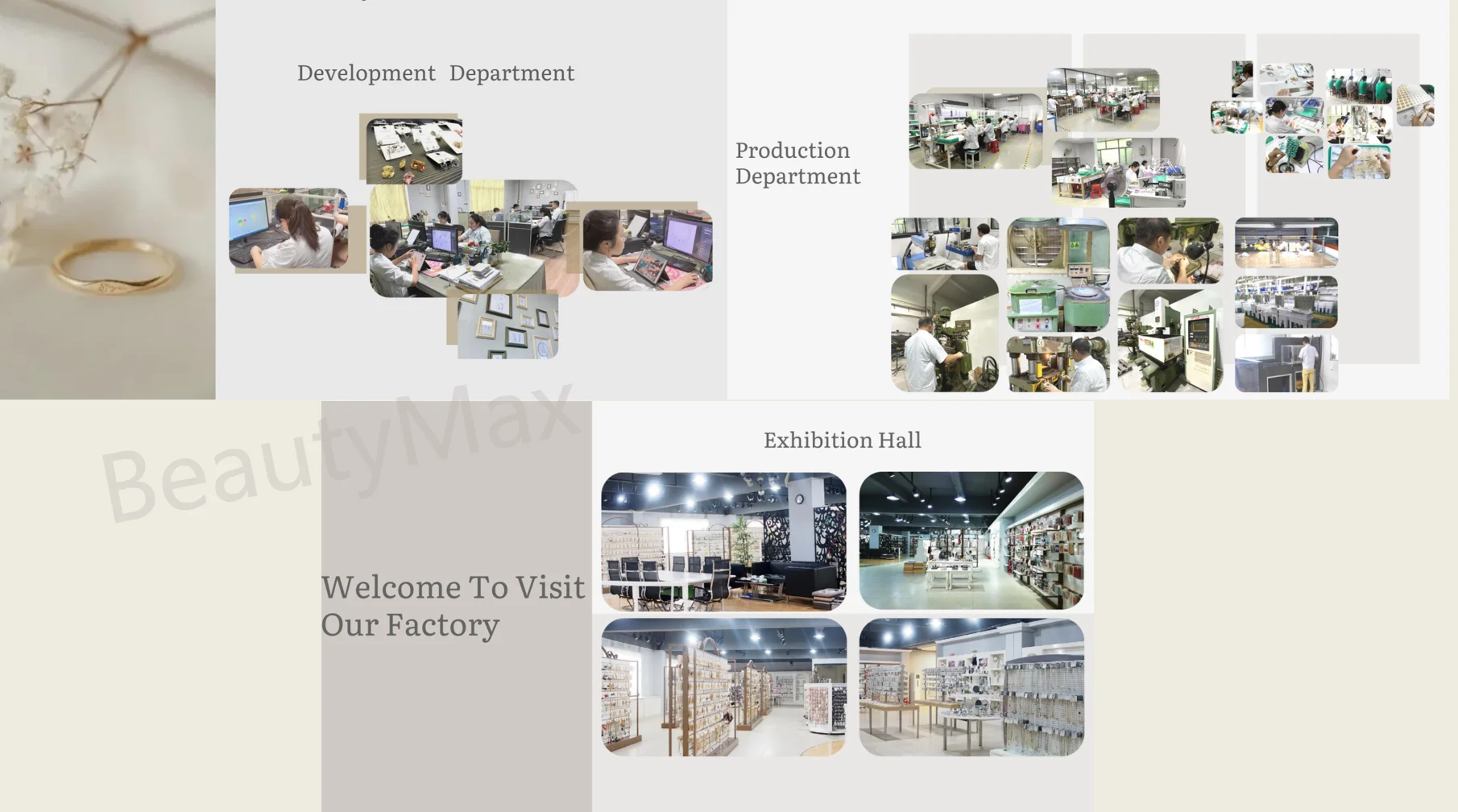 Development Department

Production Department

BeautyMax

Exhibition Hall

Welcome To Visit Our Factory